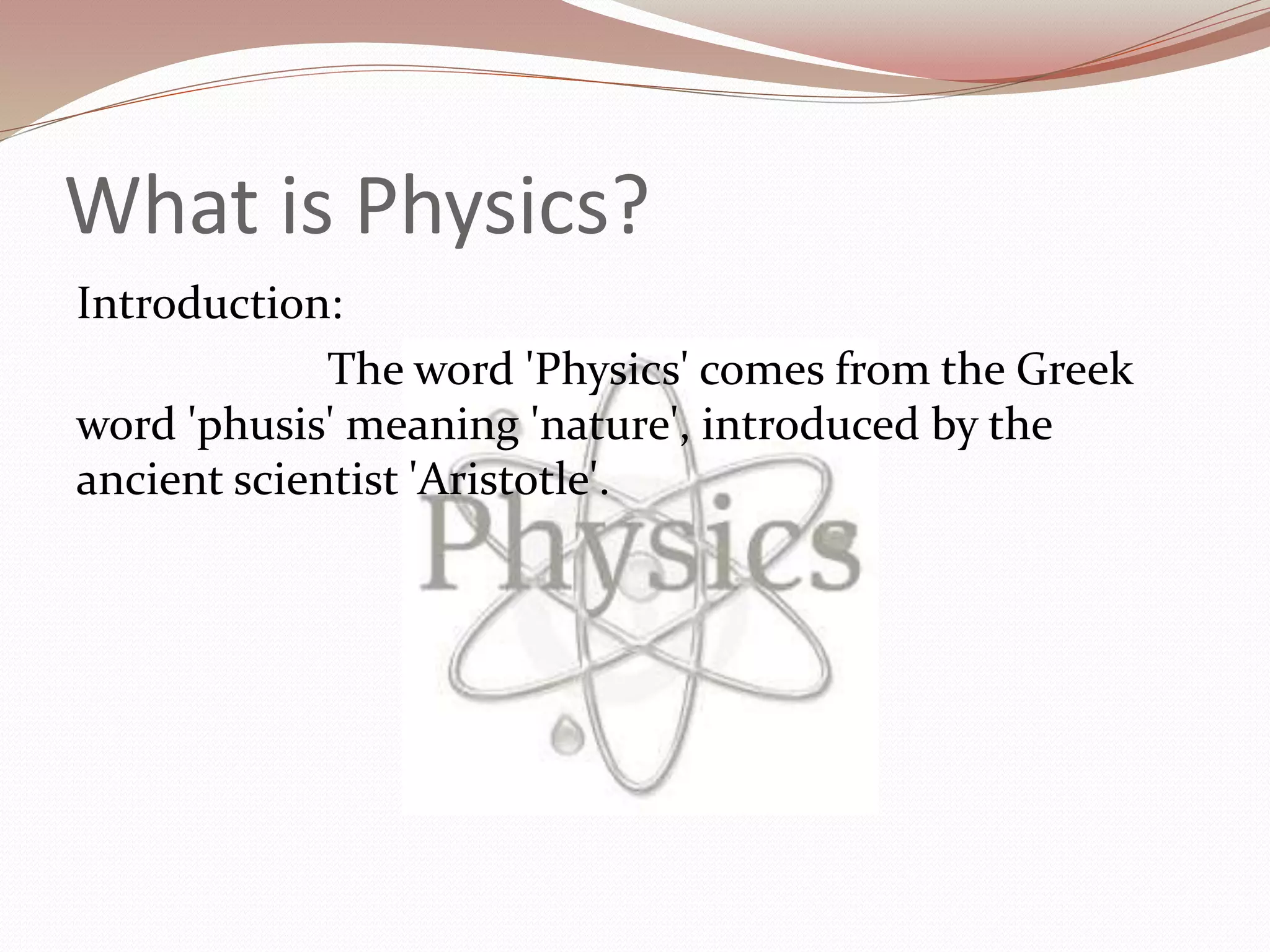 What is Physics?

Introduction:

The word 'Physics' comes from the Greek word 'phusis' meaning 'nature', introduced by the ancient scientist 'Aristotle'.

Physics